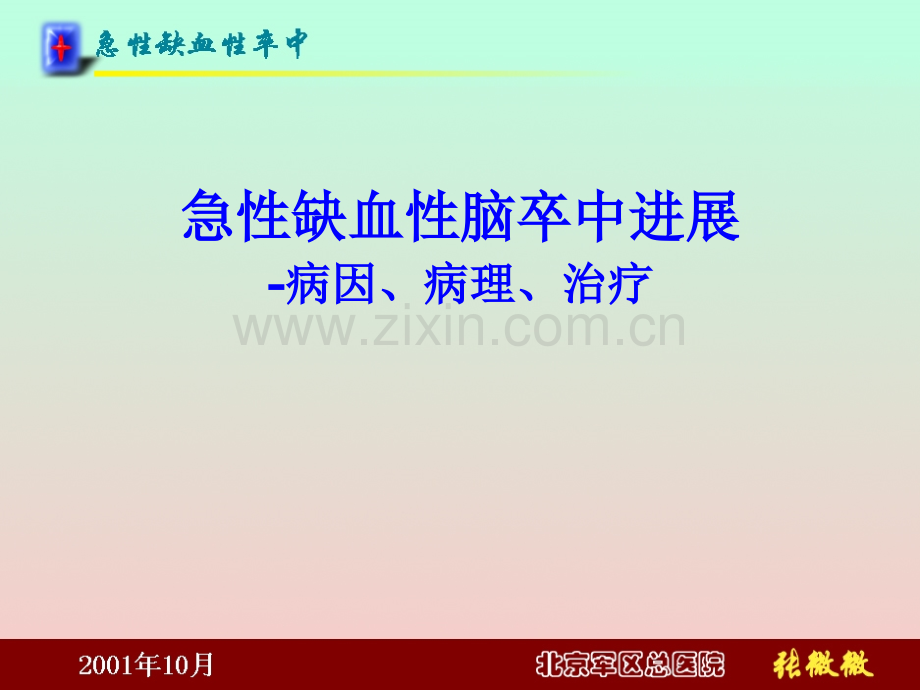 急性缺血性卒中

急性缺血性脑卒中进展
-病因、病理、治疗

2001年10月 北京军区总医院 张微微

www.zixin.com.cn